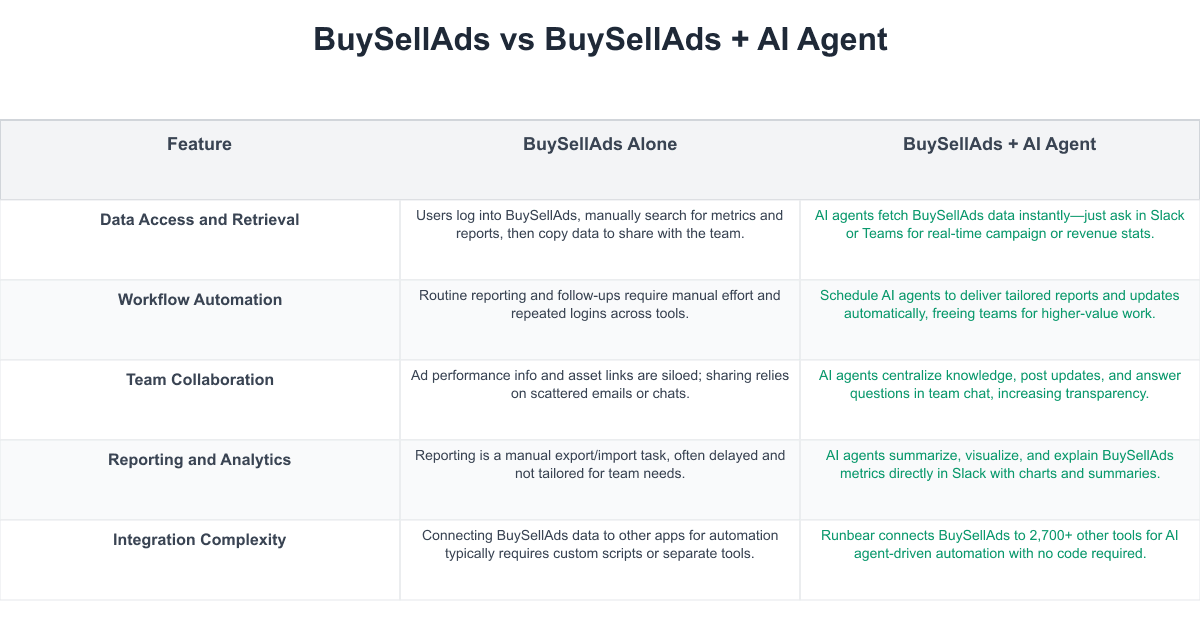 BuySellAds vs BuySellAds + AI Agent

| Feature | BuySellAds Alone | BuySellAds + AI Agent |
|---|---|---|
| Data Access and Retrieval | Users log into BuySellAds, manually search for metrics and reports, then copy data to share with the team. | AI agents fetch BuySellAds data instantly—just ask in Slack or Teams for real-time campaign or revenue stats. |
| Workflow Automation | Routine reporting and follow-ups require manual effort and repeated logins across tools. | Schedule AI agents to deliver tailored reports and updates automatically, freeing teams for higher-value work. |
| Team Collaboration | Ad performance info and asset links are siloed; sharing relies on scattered emails or chats. | AI agents centralize knowledge, post updates, and answer questions in team chat, increasing transparency. |
| Reporting and Analytics | Reporting is a manual export/import task, often delayed and not tailored for team needs. | AI agents summarize, visualize, and explain BuySellAds metrics directly in Slack with charts and summaries. |
| Integration Complexity | Connecting BuySellAds data to other apps for automation typically requires custom scripts or separate tools. | Runbear connects BuySellAds to 2,700+ other tools for AI agent-driven automation with no code required. |